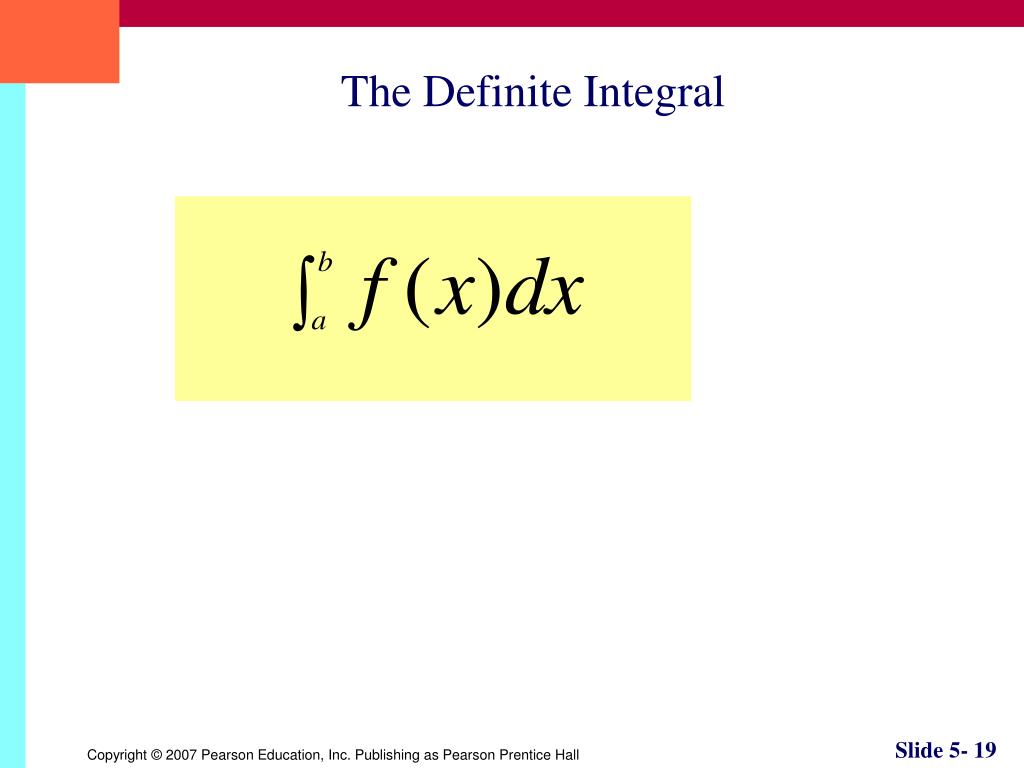 The Definite Integral

$\int_a^b f(x)dx$

Copyright © 2007 Pearson Education, Inc. Publishing as Pearson Prentice Hall

Slide 5- 19